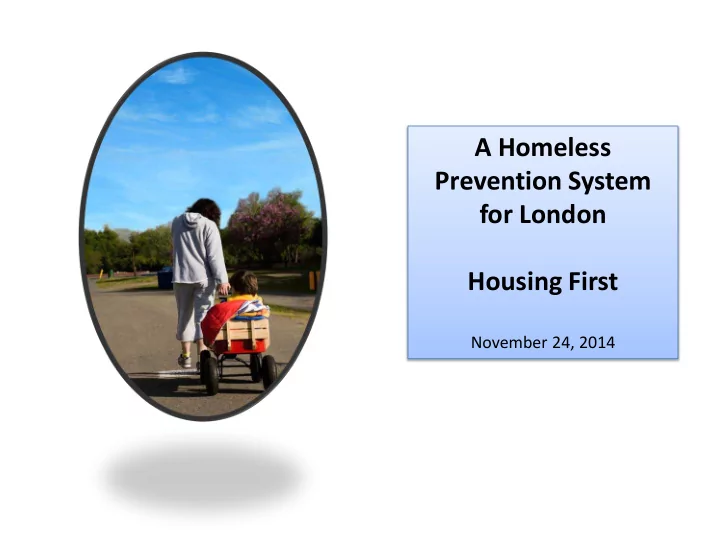 A Homeless Prevention System for London

Housing First

November 24, 2014